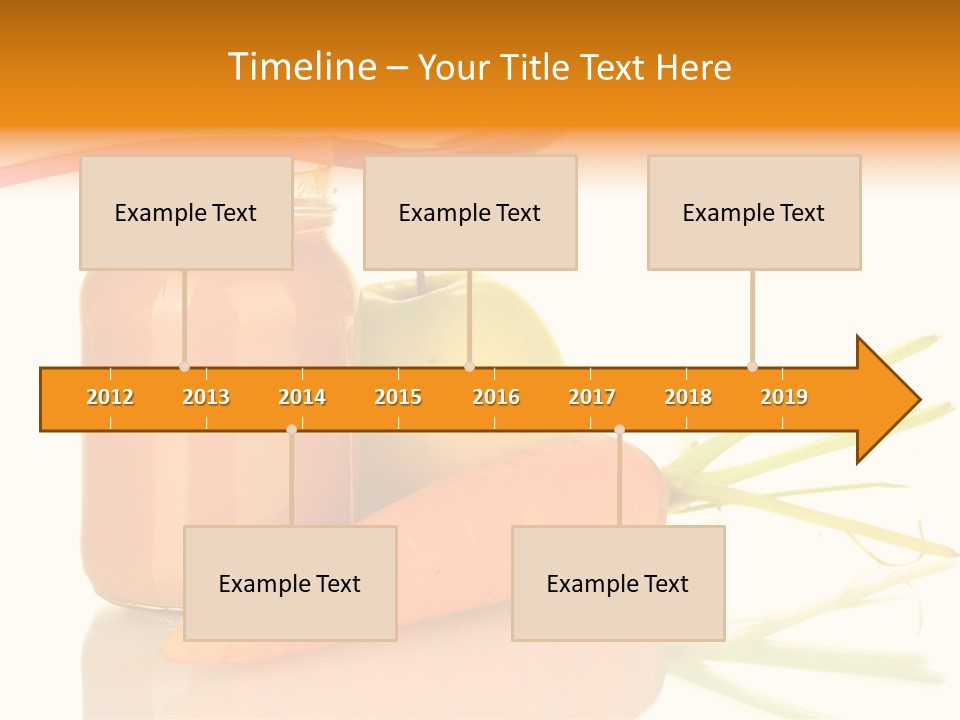 Timeline – Your Title Text Here

Example Text

Example Text

Example Text

2012 2013 2014 2015 2016 2017 2018 2019

Example Text

Example Text